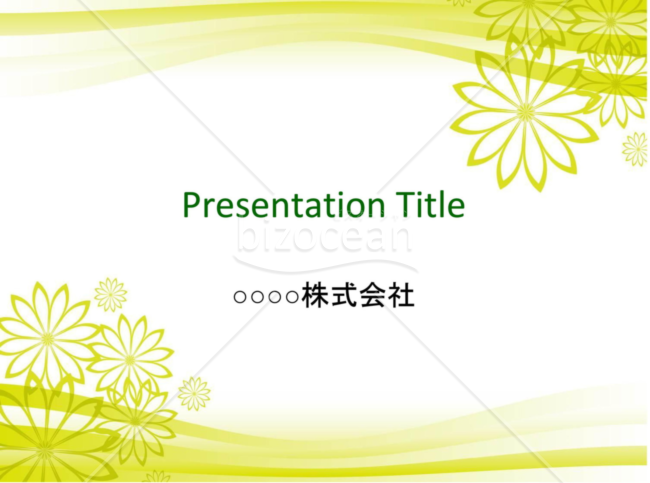 Presentation Title

bizocean

○○○○株式会社